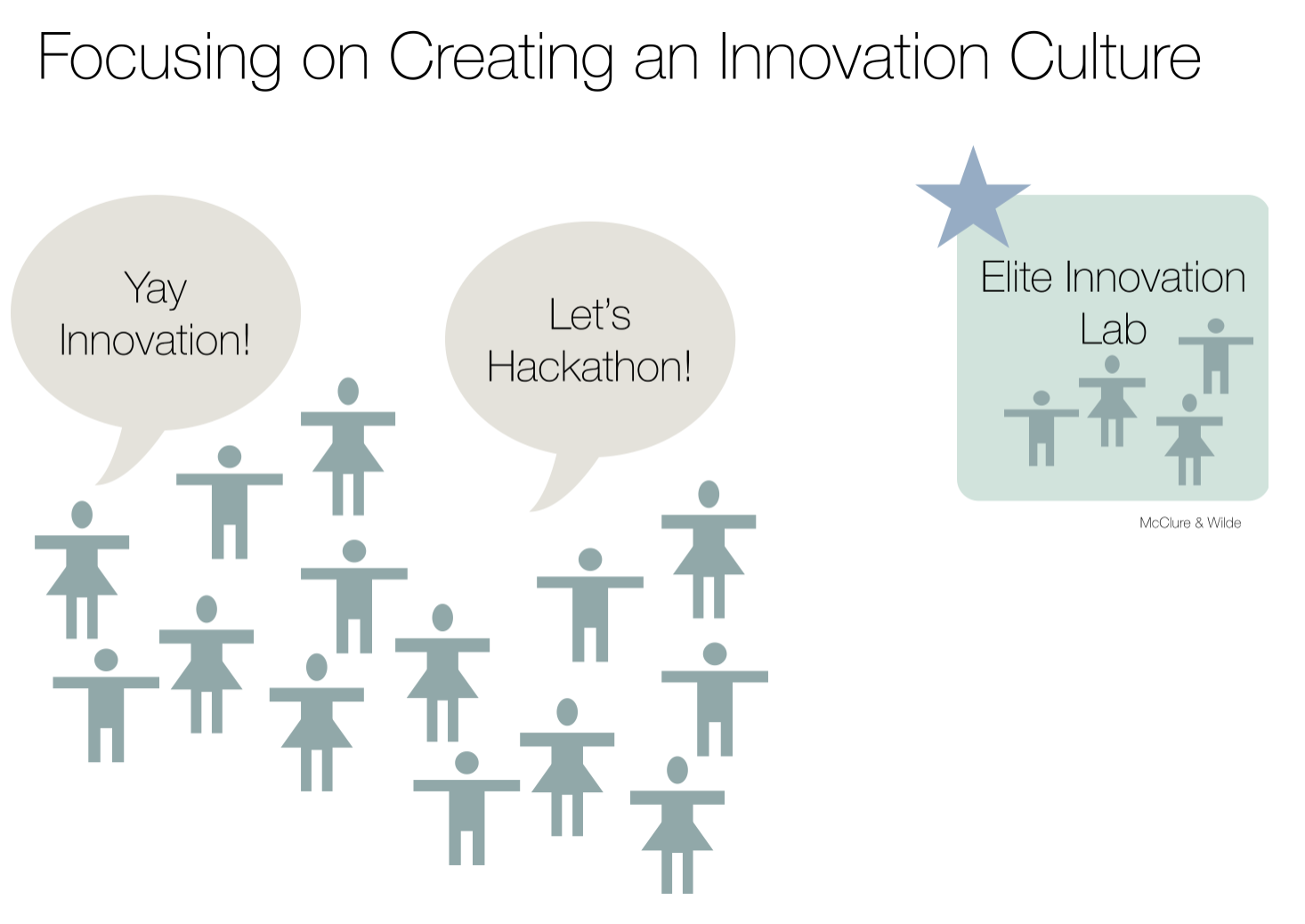 Focusing on Creating an Innovation Culture

Yay Innovation!

Let's Hackathon!

Elite Innovation Lab

McClure & Wilde